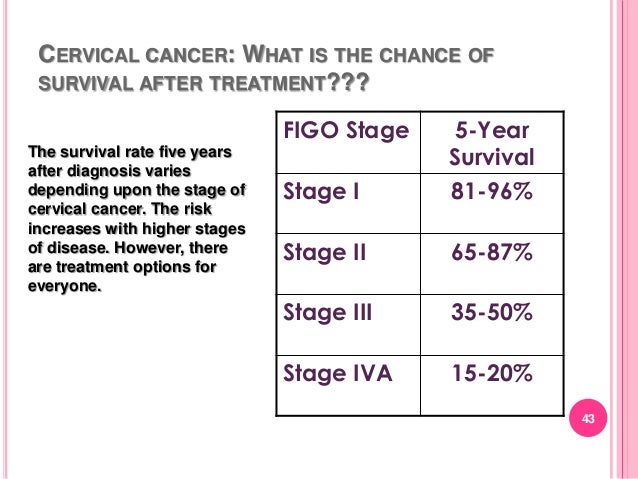 CERVICAL CANCER: WHAT IS THE CHANCE OF SURVIVAL AFTER TREATMENT???

The survival rate five years after diagnosis varies depending upon the stage of cervical cancer. The risk increases with higher stages of disease. However, there are treatment options for everyone.

| FIGO Stage | 5-Year Survival |
|---|---|
| Stage I | 81-96% |
| Stage II | 65-87% |
| Stage III | 35-50% |
| Stage IVA | 15-20% |

43